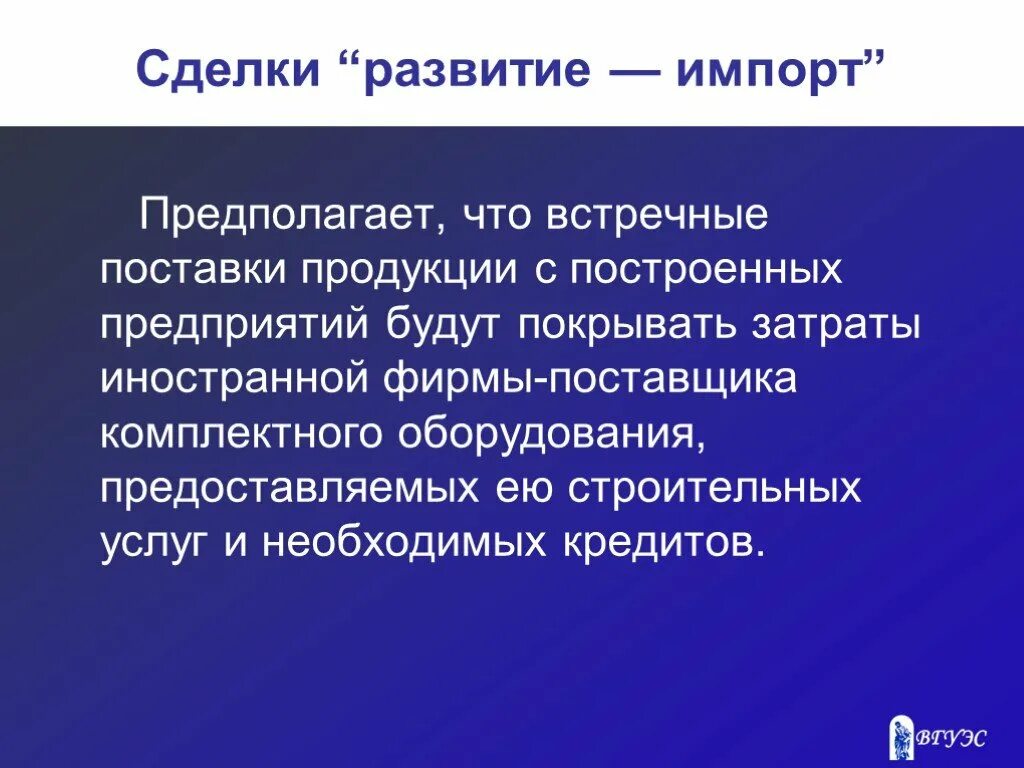 Сделки “развитие — импорт”

Предполагает, что встречные поставки продукции с построенных предприятий будут покрывать затраты иностранной фирмы-поставщика комплектного оборудования, предоставляемых ею строительных услуг и необходимых кредитов.

ВГУЭС